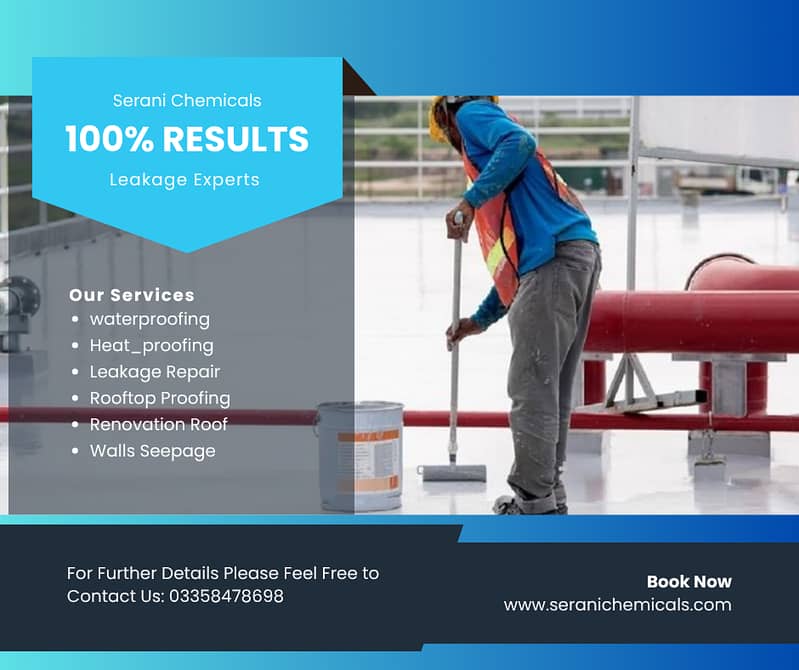 Serani Chemicals
100% RESULTS
Leakage Experts

Our Services
- waterproofing
- Heat_proofing
- Leakage Repair
- Rooftop Proofing
- Renovation Roof
- Walls Seepage

For Further Details Please Feel Free to Contact Us: 03358478698

Book Now
www.seranichemicals.com